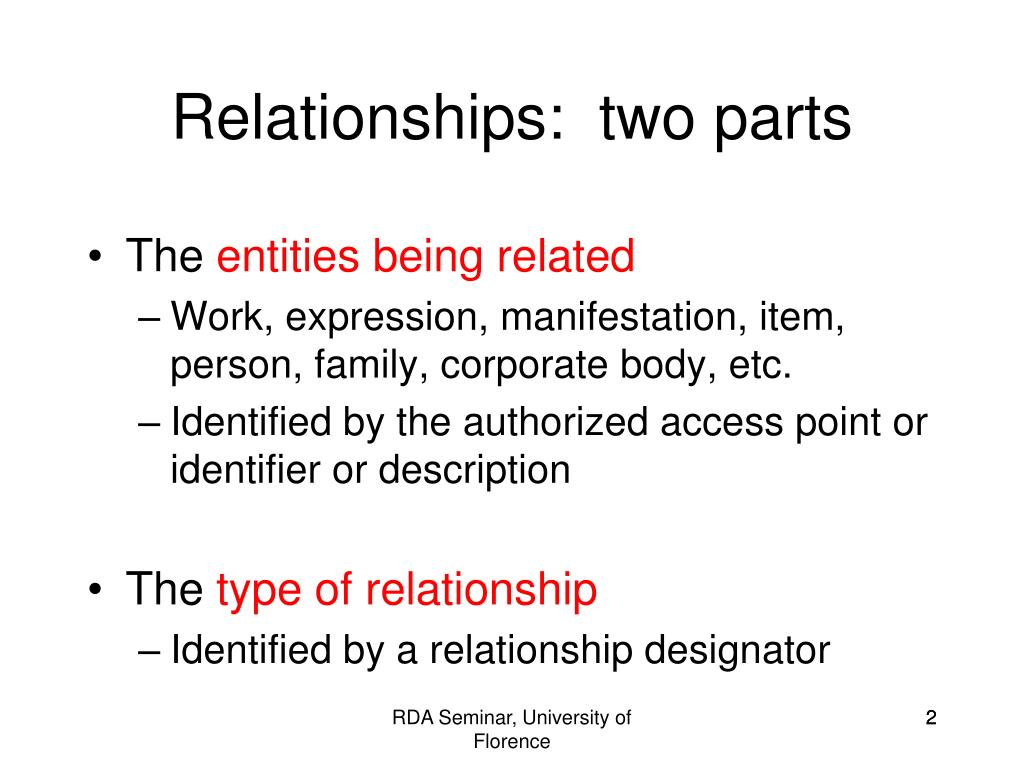 Relationships: two parts

• The entities being related
– Work, expression, manifestation, item, person, family, corporate body, etc.
– Identified by the authorized access point or identifier or description

• The type of relationship
– Identified by a relationship designator

RDA Seminar, University of Florence

2